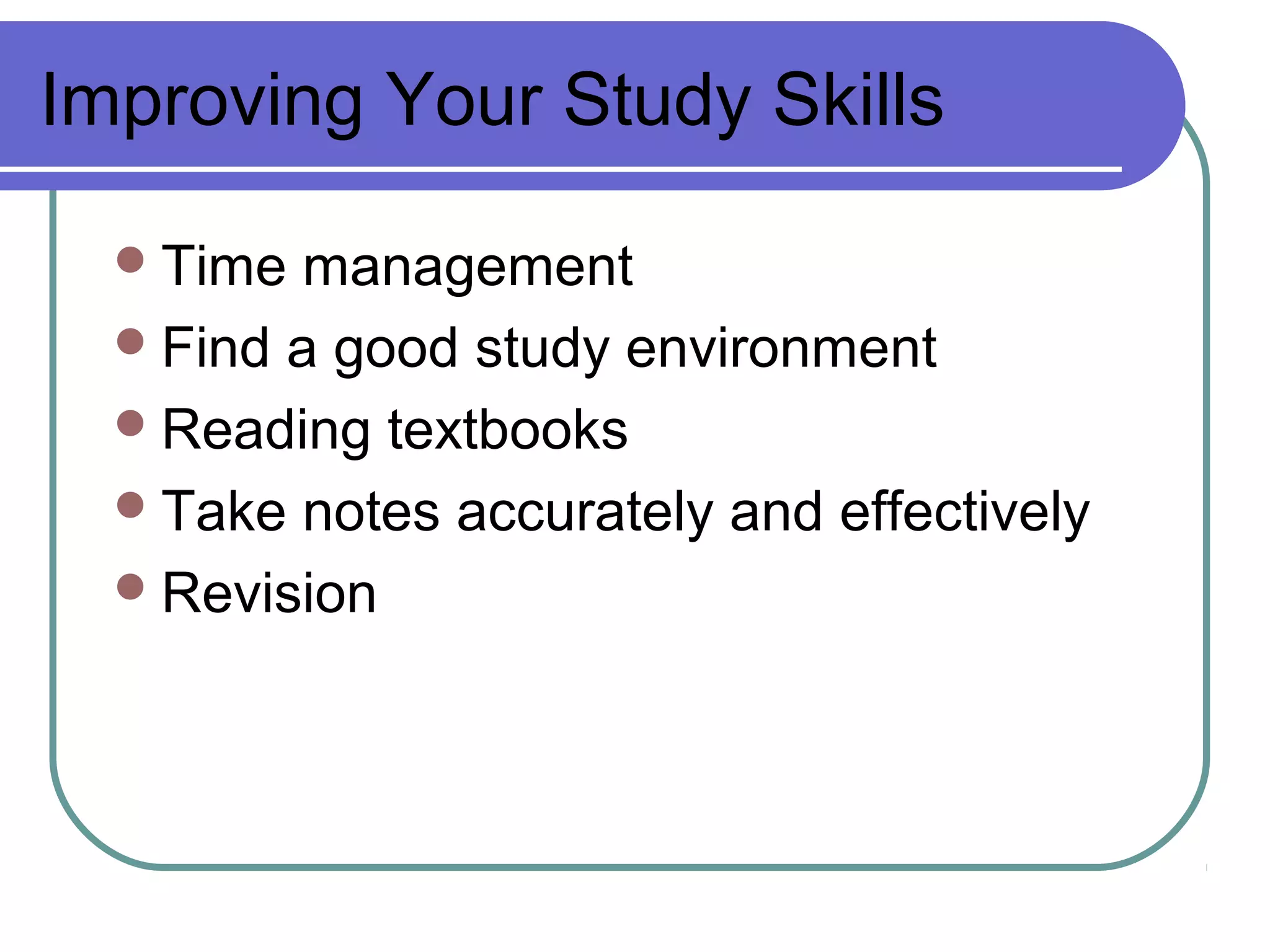 Improving Your Study Skills

- Time management
- Find a good study environment
- Reading textbooks
- Take notes accurately and effectively
- Revision